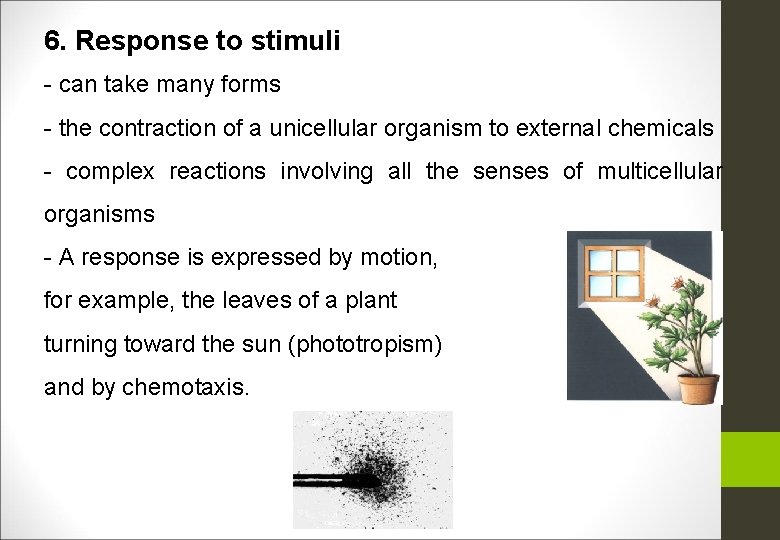 6. Response to stimuli

- can take many forms

- the contraction of a unicellular organism to external chemicals

- complex reactions involving all the senses of multicellular organisms

- A response is expressed by motion, for example, the leaves of a plant turning toward the sun (phototropism) and by chemotaxis.